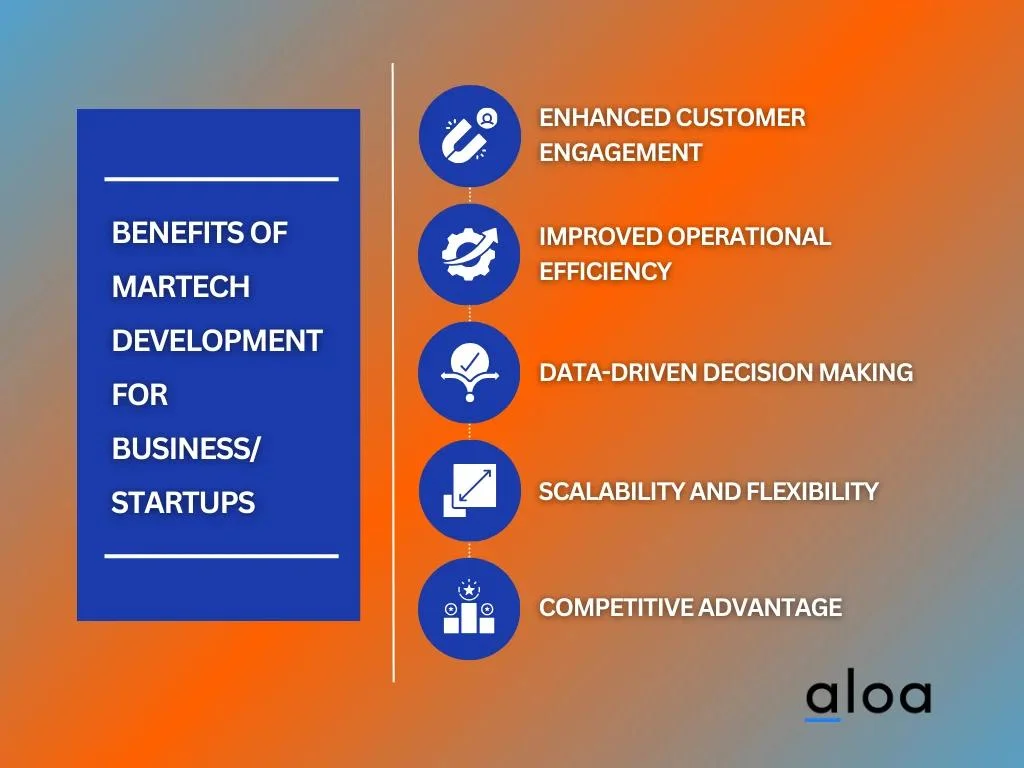 BENEFITS OF MARTECH DEVELOPMENT FOR BUSINESS/ STARTUPS

ENHANCED CUSTOMER ENGAGEMENT

IMPROVED OPERATIONAL EFFICIENCY

DATA-DRIVEN DECISION MAKING

SCALABILITY AND FLEXIBILITY

COMPETITIVE ADVANTAGE

aloa